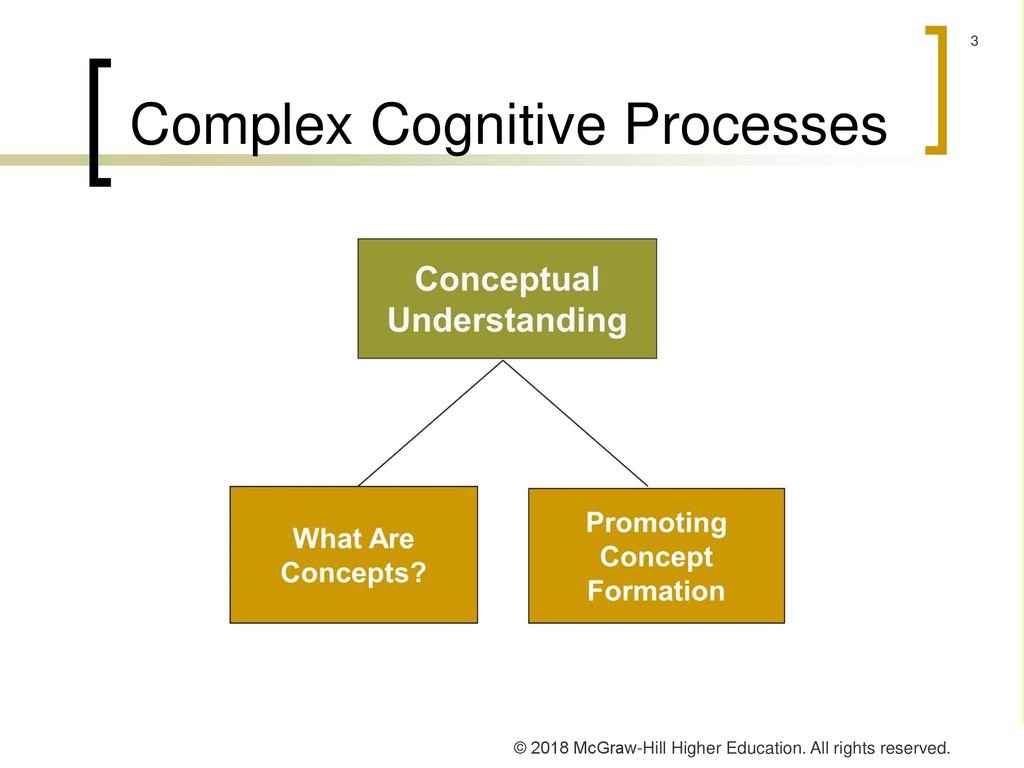 3

Complex Cognitive Processes

Conceptual Understanding

What Are Concepts?

Promoting Concept Formation

© 2018 McGraw-Hill Higher Education. All rights reserved.